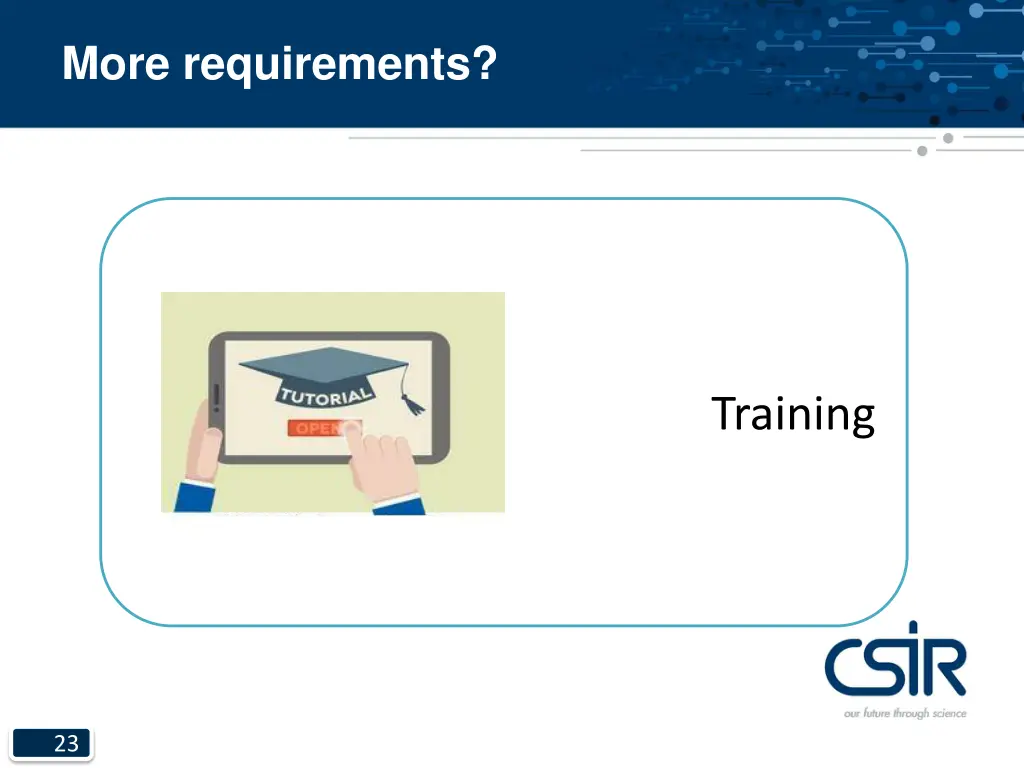 More requirements?

TUTORIAL

OPEN

Training

CSIR

our future through science

23